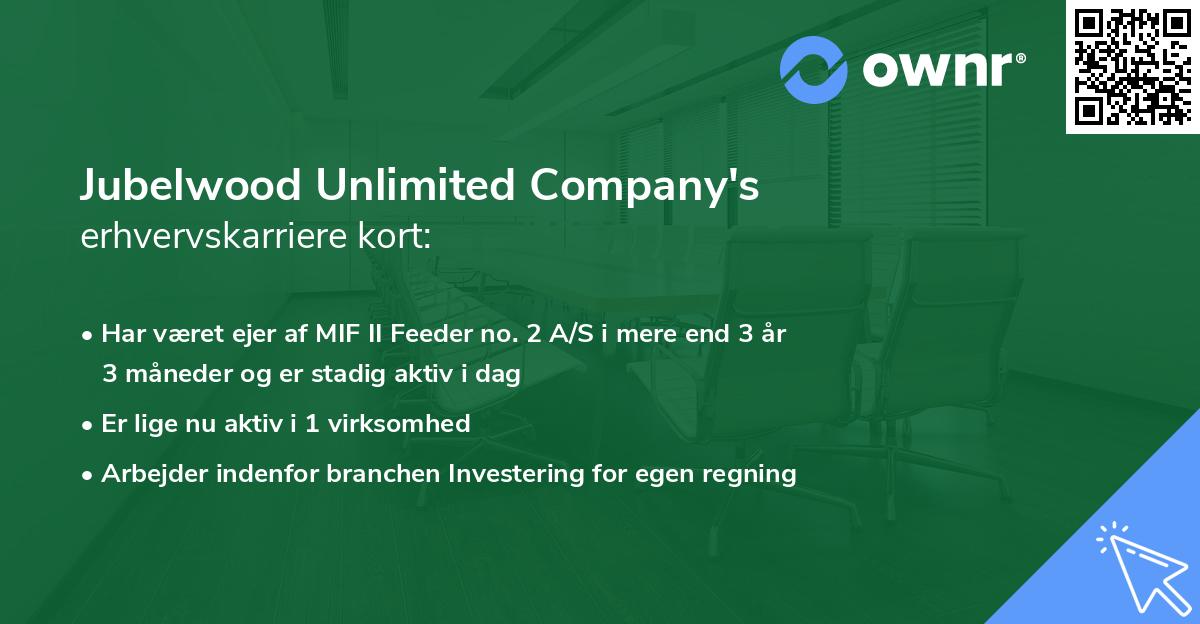 ownr®

Jubelwood Unlimited Company's
erhvervskarriere kort:

• Har været ejer af MIF II Feeder no. 2 A/S i mere end 3 år 3 måneder og er stadig aktiv i dag
• Er lige nu aktiv i 1 virksomhed
• Arbejder indenfor branchen Investering for egen regning